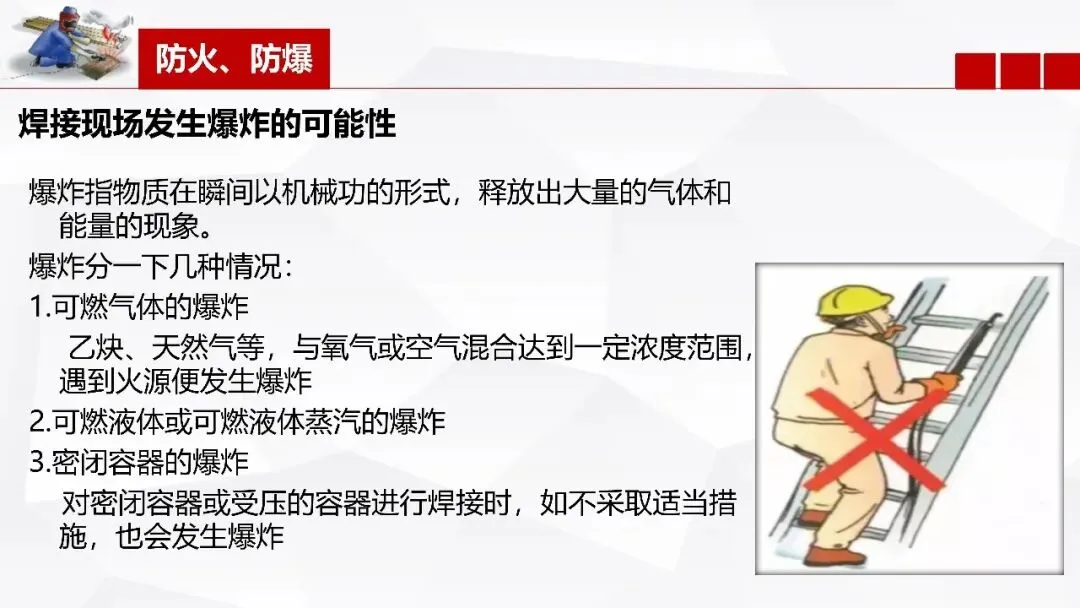 防火、防爆

焊接现场发生爆炸的可能性

爆炸指物质在瞬间以机械功的形式，释放出大量的气体和能量的现象。

爆炸分一下几种情况：

1.可燃气体的爆炸

乙炔、天然气等，与氧气或空气混合达到一定浓度范围，遇到火源便发生爆炸

2.可燃液体或可燃液体蒸汽的爆炸

3.密闭容器的爆炸

对密闭容器或受压的容器进行焊接时，如不采取适当措施，也会发生爆炸